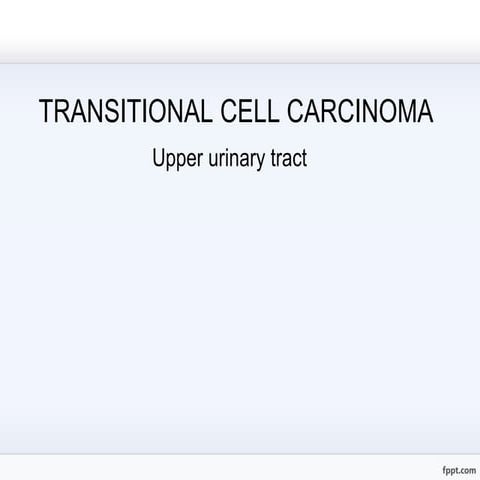 TRANSITIONAL CELL CARCINOMA

Upper urinary tract

fppt.com